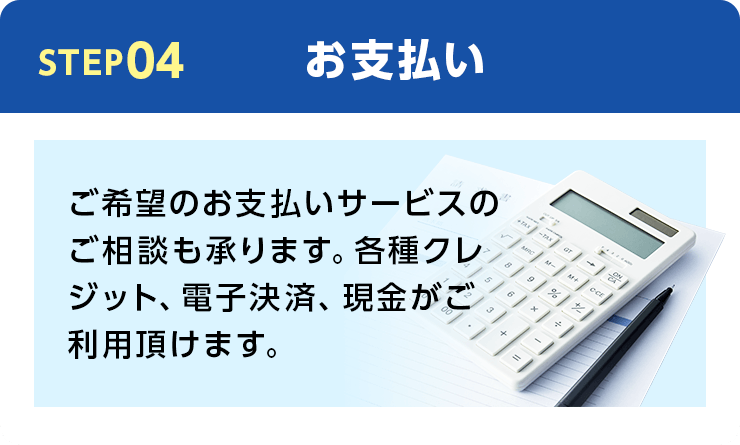 STEP04

お支払い

ご希望のお支払いサービスのご相談も承ります。各種クレジット、電子決済、現金がご利用頂けます。